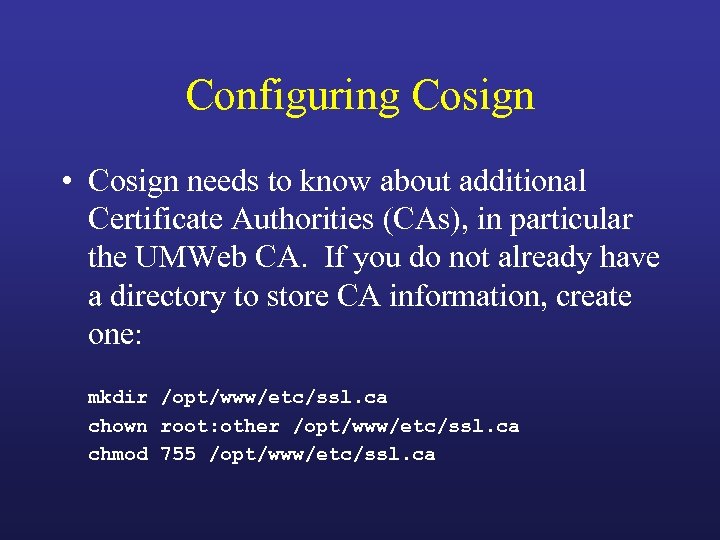 Configuring Cosign

• Cosign needs to know about additional Certificate Authorities (CAs), in particular the UMWeb CA. If you do not already have a directory to store CA information, create one:

mkdir /opt/www/etc/ssl.ca
chown root:other /opt/www/etc/ssl.ca
chmod 755 /opt/www/etc/ssl.ca